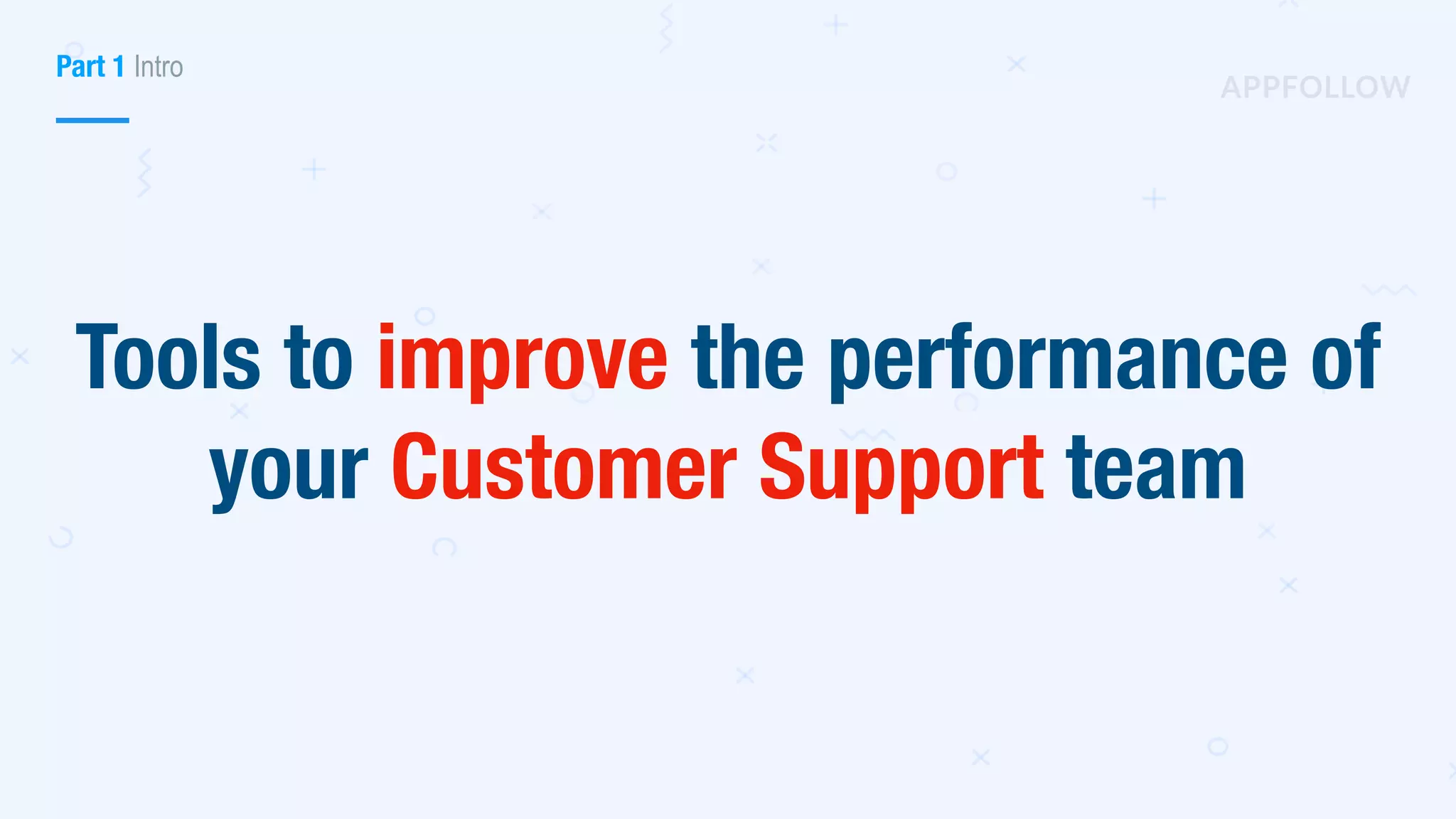 Part 1 Intro

APPFOLLOW

Tools to improve the performance of your Customer Support team